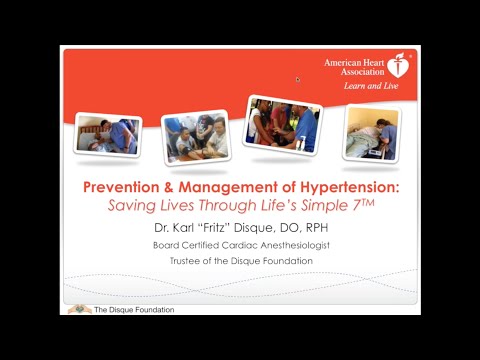 American Heart Association®
Learn and Live

Prevention & Management of Hypertension:
Saving Lives Through Life's Simple 7™

Dr. Karl "Fritz" Disque, DO, RPH
Board Certified Cardiac Anesthesiologist
Trustee of the Disque Foundation

The Disque Foundation